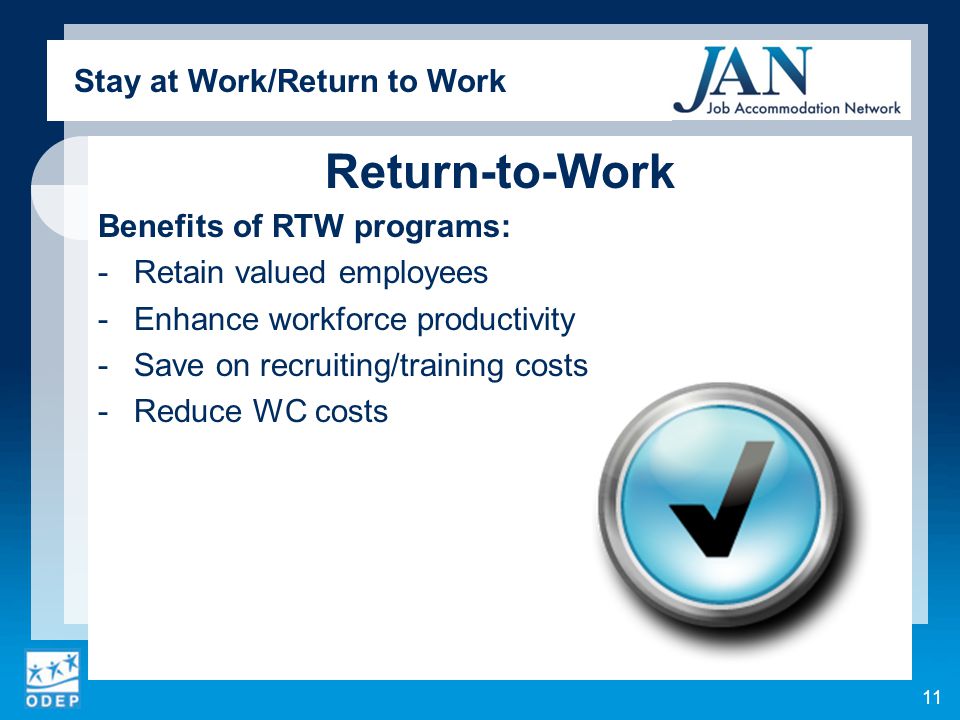 Stay at Work/Return to Work

JAN
Job Accommodation Network

Return-to-Work

Benefits of RTW programs:

- Retain valued employees
- Enhance workforce productivity
- Save on recruiting/training costs
- Reduce WC costs

ODEP

11